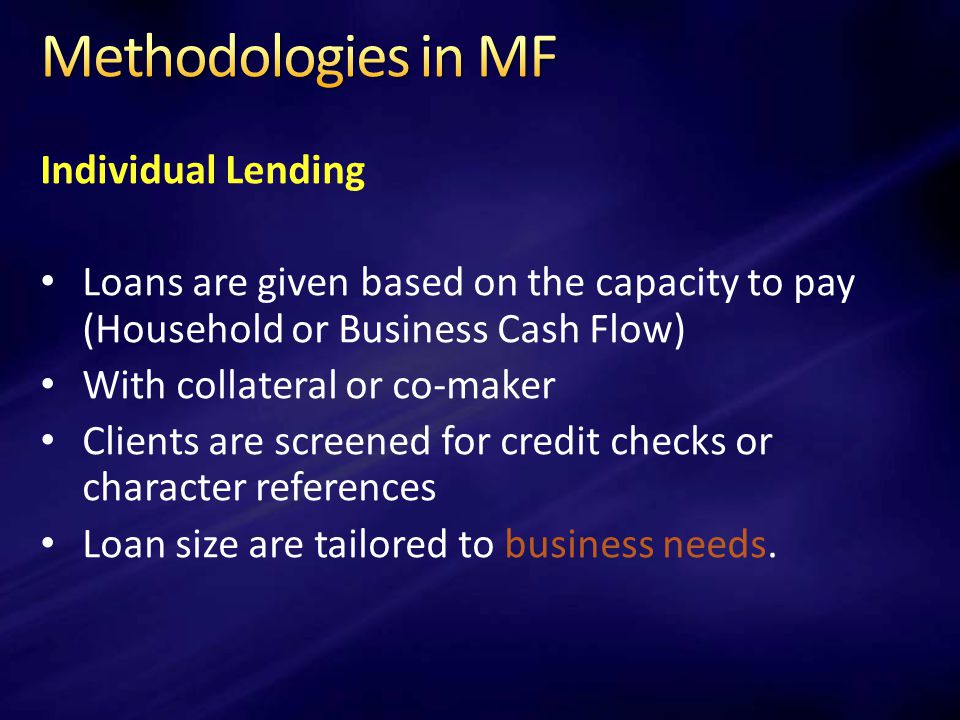 Methodologies in MF

Individual Lending

• Loans are given based on the capacity to pay (Household or Business Cash Flow)
• With collateral or co-maker
• Clients are screened for credit checks or character references
• Loan size are tailored to business needs.